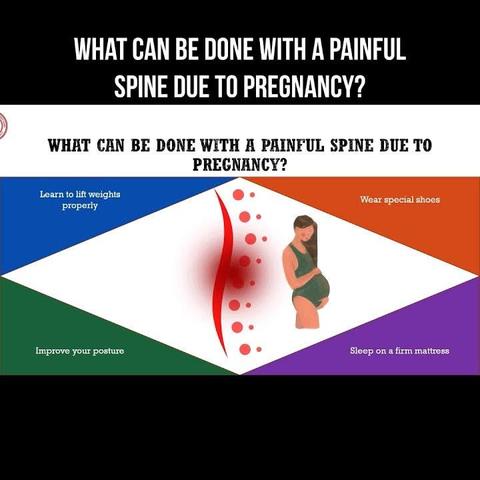 WHAT CAN BE DONE WITH A PAINFUL SPINE DUE TO PREGNANCY?

WHAT CAN BE DONE WITH A PAINFUL SPINE DUE TO PREGNANCY?

Learn to lift weights properly

Wear special shoes

Improve your posture

Sleep on a firm mattress